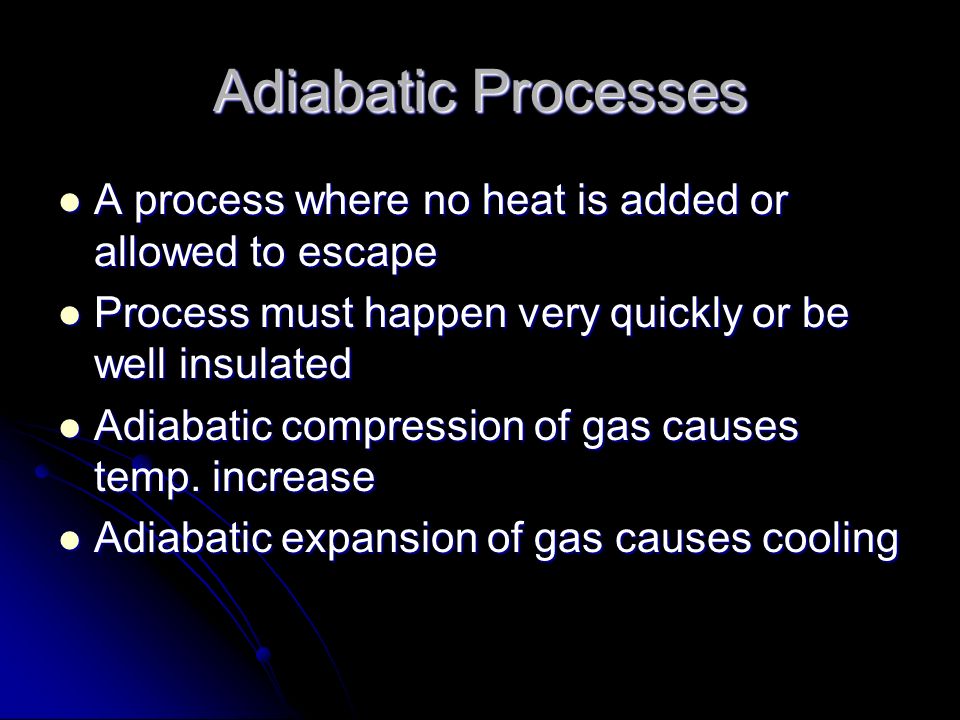 Adiabatic Processes

- A process where no heat is added or allowed to escape
- Process must happen very quickly or be well insulated
- Adiabatic compression of gas causes temp. increase
- Adiabatic expansion of gas causes cooling